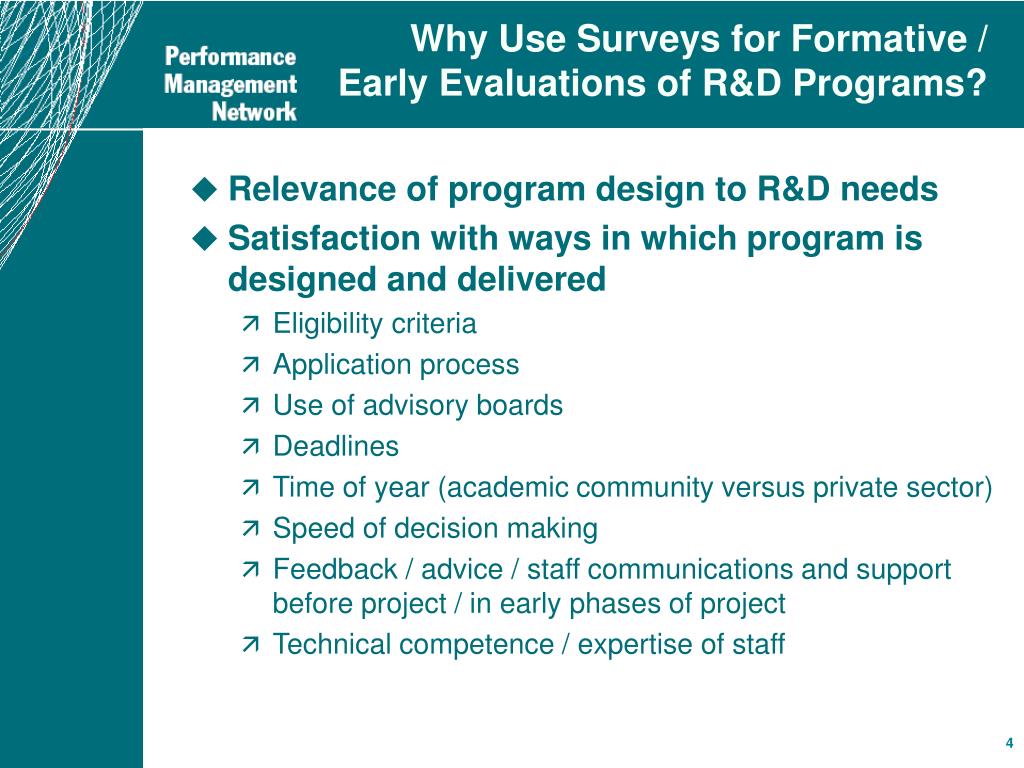 Performance Management Network

Why Use Surveys for Formative / Early Evaluations of R&D Programs?

◆ Relevance of program design to R&D needs
◆ Satisfaction with ways in which program is designed and delivered
↗ Eligibility criteria
↗ Application process
↗ Use of advisory boards
↗ Deadlines
↗ Time of year (academic community versus private sector)
↗ Speed of decision making
↗ Feedback / advice / staff communications and support before project / in early phases of project
↗ Technical competence / expertise of staff

4